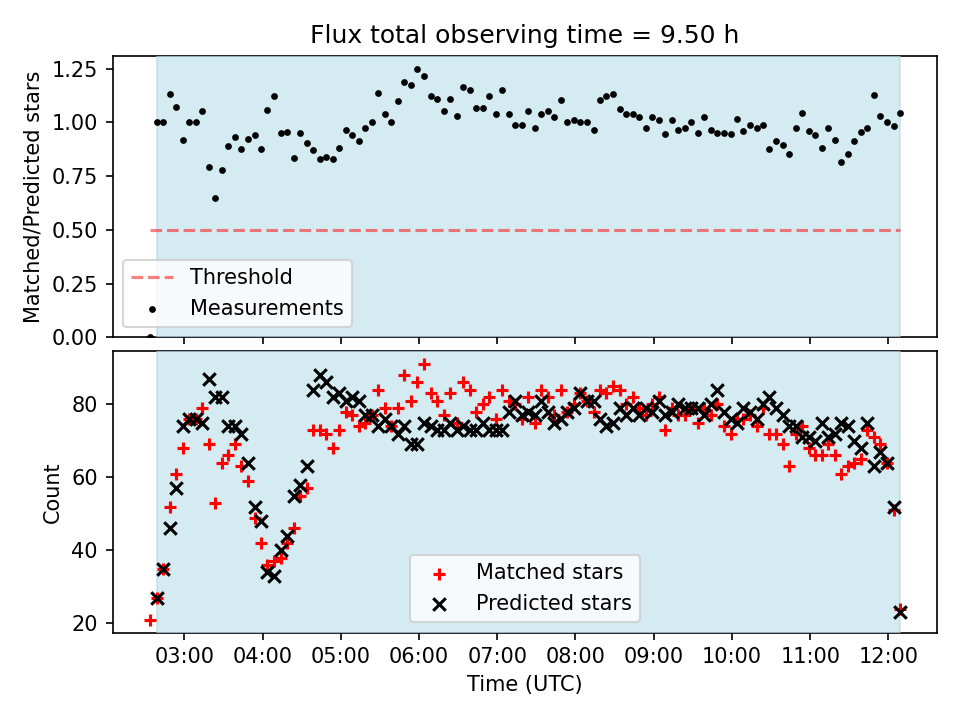 Flux total observing time = 9.50 h

Matched/Predicted stars

1.25
1.00
0.75
0.50
0.25
0.00

Threshold
Measurements

Count

80
60
40
20

Matched stars
Predicted stars

03:00 04:00 05:00 06:00 07:00 08:00 09:00 10:00 11:00 12:00

Time (UTC)